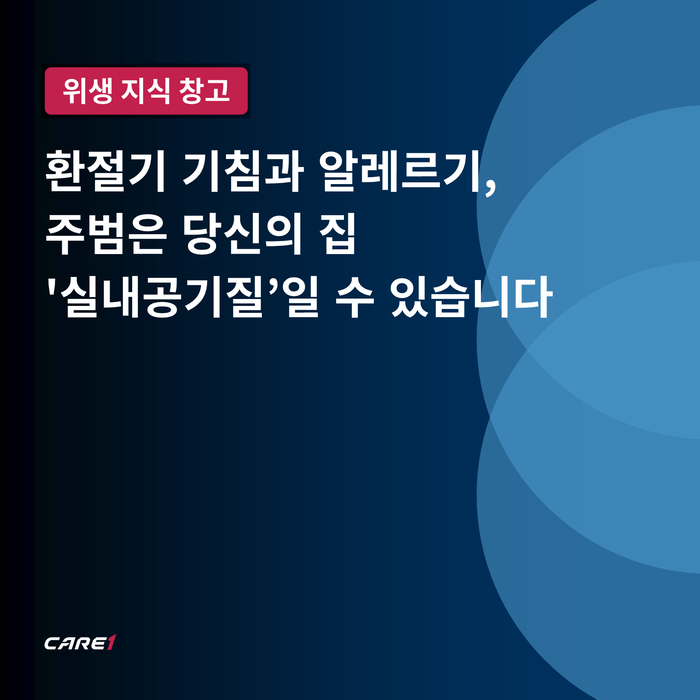 위생 지식 창고

환절기 기침과 알레르기,
주범은 당신의 집
'실내공기질’일 수 있습니다

CARE1